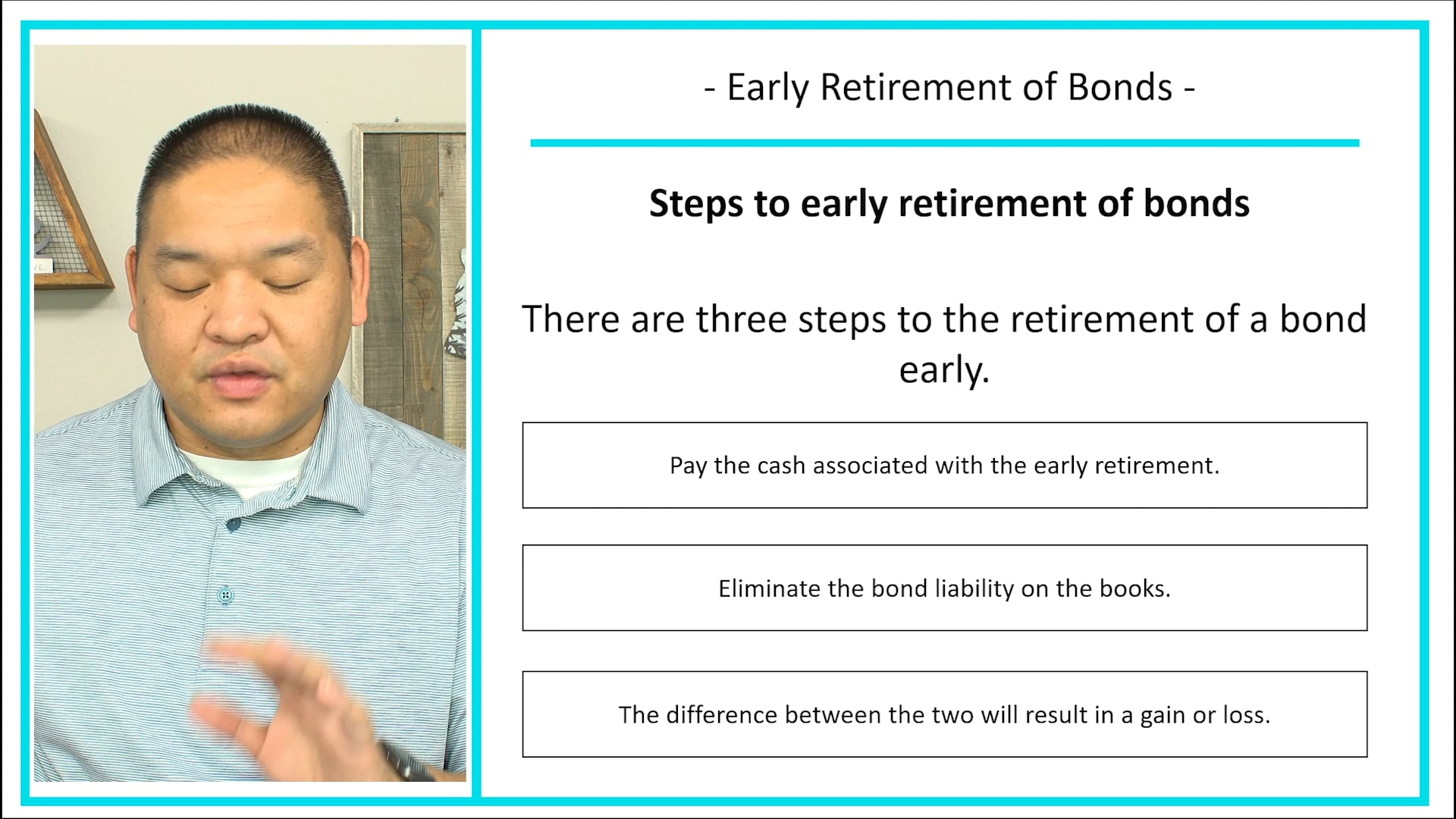 - Early Retirement of Bonds -

Steps to early retirement of bonds

There are three steps to the retirement of a bond early.

Pay the cash associated with the early retirement.

Eliminate the bond liability on the books.

The difference between the two will result in a gain or loss.